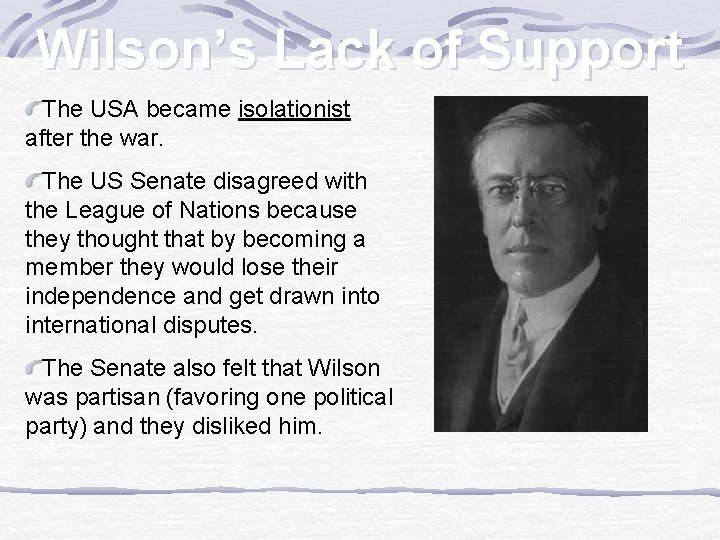 Wilson's Lack of Support

The USA became isolationist after the war.

The US Senate disagreed with the League of Nations because they thought that by becoming a member they would lose their independence and get drawn into international disputes.

The Senate also felt that Wilson was partisan (favoring one political party) and they disliked him.